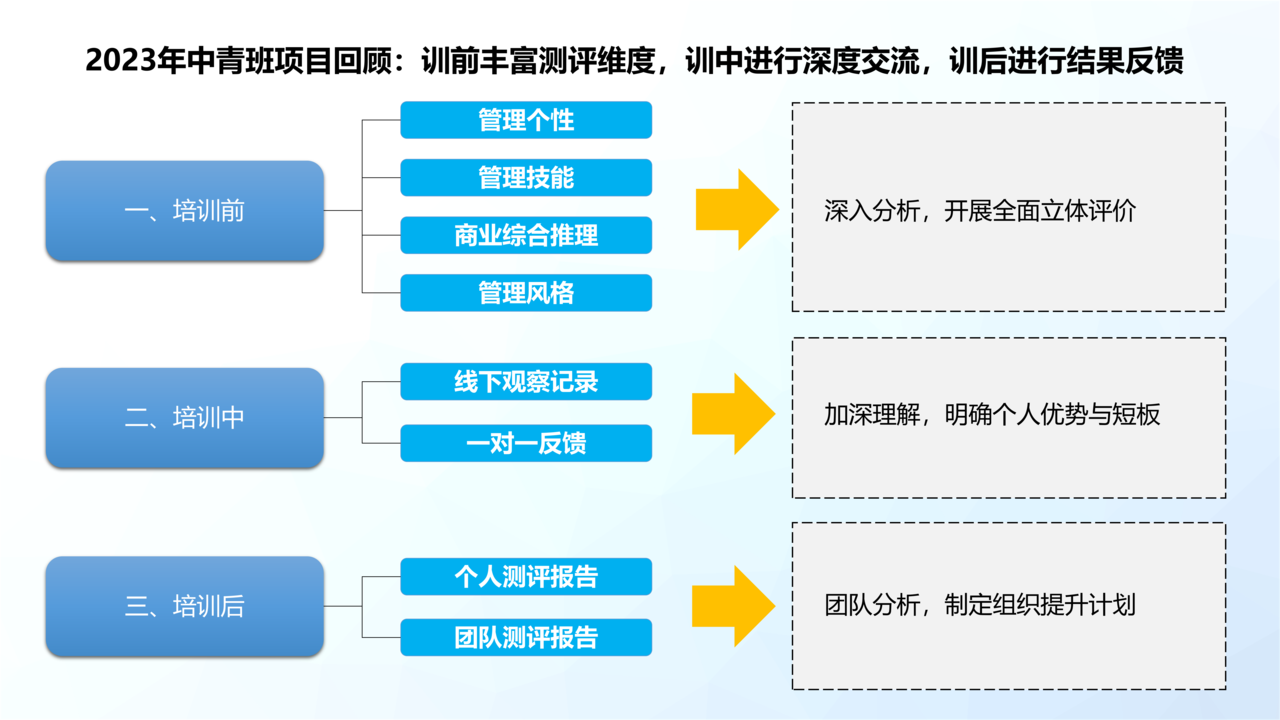 2023年中青班项目回顾：训前丰富测评维度，训中进行深度交流，训后进行结果反馈

一、培训前

管理个性

管理技能

商业综合推理

管理风格

深入分析，开展全面立体评价

二、培训中

线下观察记录

一对一反馈

加深理解，明确个人优势与短板

三、培训后

个人测评报告

团队测评报告

团队分析，制定组织提升计划